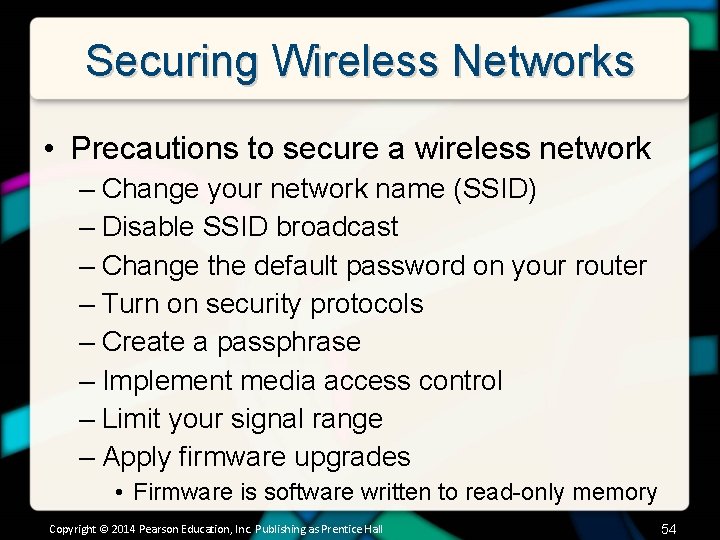 Securing Wireless Networks

• Precautions to secure a wireless network
– Change your network name (SSID)
– Disable SSID broadcast
– Change the default password on your router
– Turn on security protocols
– Create a passphrase
– Implement media access control
– Limit your signal range
– Apply firmware upgrades
• Firmware is software written to read-only memory

Copyright © 2014 Pearson Education, Inc. Publishing as Prentice Hall

54